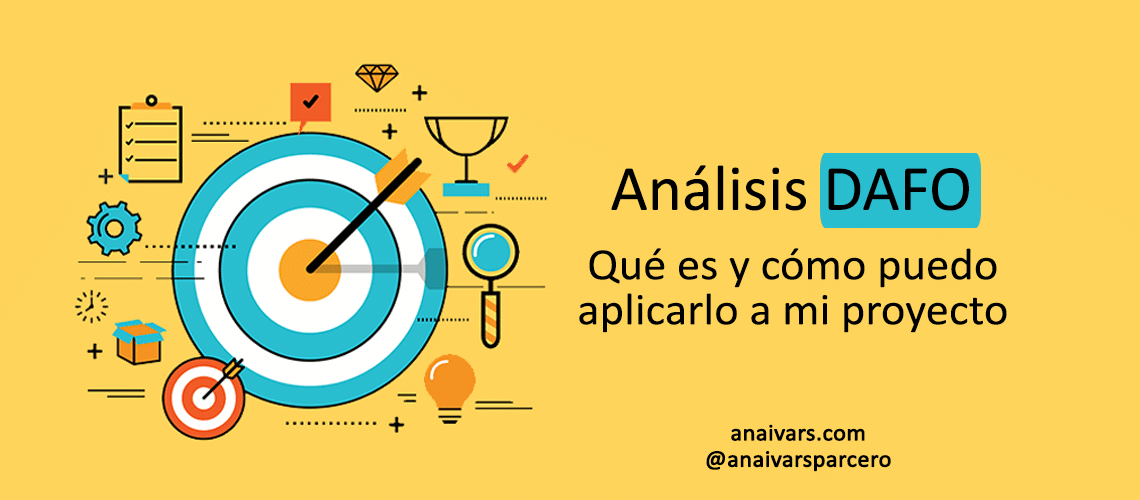 Análisis DAFO

Qué es y cómo puedo aplicarlo a mi proyecto

anaivars.com
@anaivarsparcero